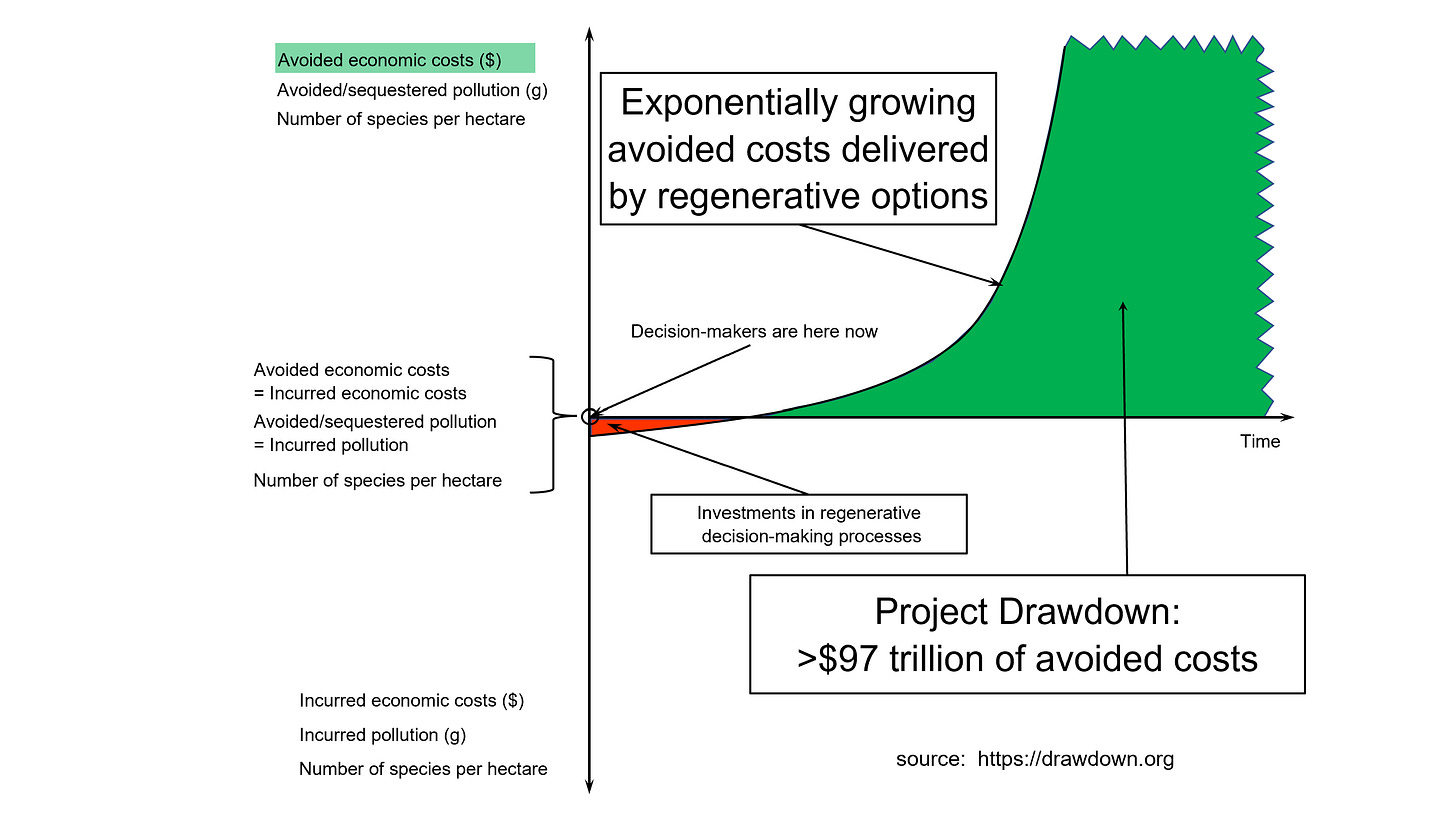 Avoided economic costs ($)
Avoided/sequestered pollution (g)
Number of species per hectare

Exponentially growing avoided costs delivered by regenerative options

Decision-makers are here now

Avoided economic costs
= Incurred economic costs
Avoided/sequestered pollution
= Incurred pollution
Number of species per hectare

Time

Investments in regenerative decision-making processes

Project Drawdown:
>$97 trillion of avoided costs

Incurred economic costs ($)
Incurred pollution (g)
Number of species per hectare

source: https://drawdown.org